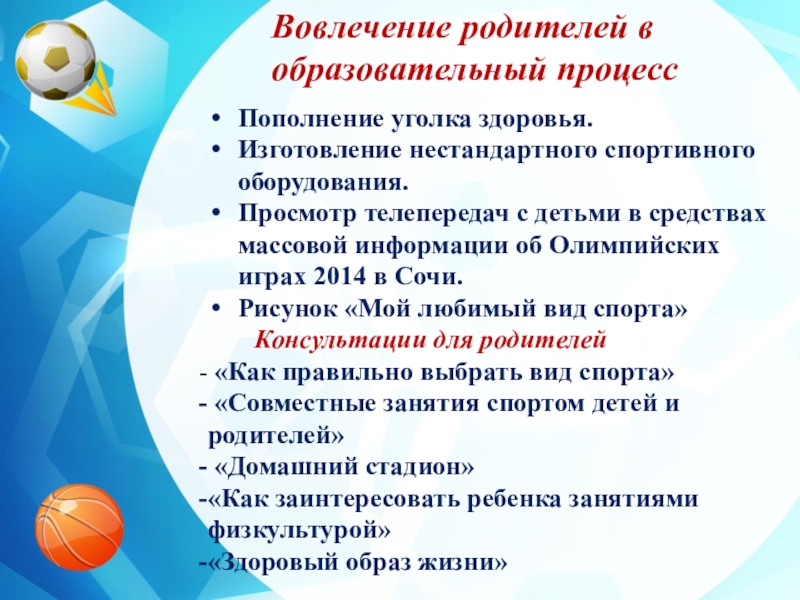 Вовлечение родителей в образовательный процесс

• Пополнение уголка здоровья.
• Изготовление нестандартного спортивного оборудования.
• Просмотр телепередач с детьми в средствах массовой информации об Олимпийских играх 2014 в Сочи.
• Рисунок «Мой любимый вид спорта»

Консультации для родителей

- «Как правильно выбрать вид спорта»
- «Совместные занятия спортом детей и родителей»
- «Домашний стадион»
-«Как заинтересовать ребенка занятиями физкультурой»
-«Здоровый образ жизни»